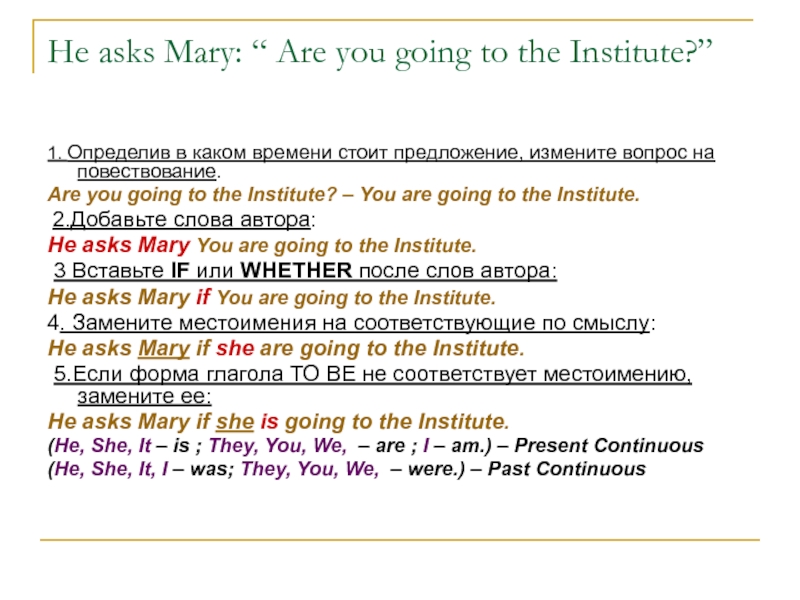 He asks Mary: “ Are you going to the Institute?”

1. Определив в каком времени стоит предложение, измените вопрос на повествование.

Are you going to the Institute? – You are going to the Institute.

2.Добавьте слова автора:

He asks Mary You are going to the Institute.

3 Вставьте IF или WHETHER после слов автора:

He asks Mary if You are going to the Institute.

4. Замените местоимения на соответствующие по смыслу:

He asks Mary if she are going to the Institute.

5.Если форма глагола TO BE не соответствует местоимению, замените ее:

He asks Mary if she is going to the Institute.

(He, She, It – is ; They, You, We, – are ; I – am.) – Present Continuous

(He, She, It, I – was; They, You, We, – were.) – Past Continuous